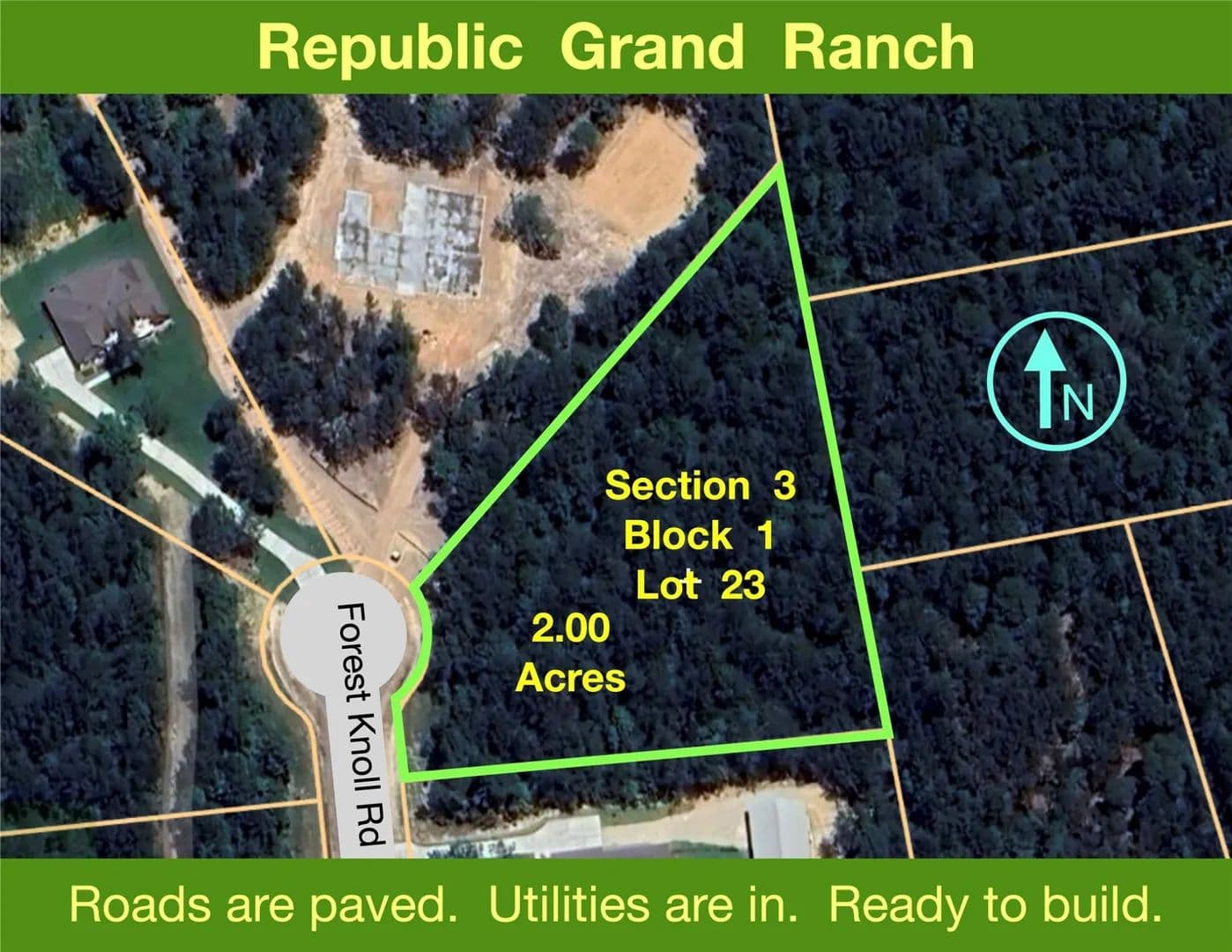 Republic Grand Ranch

N

Section 3
Block 1
Lot 23

2.00
Acres

Forest Knoll Rd

Roads are paved. Utilities are in. Ready to build.